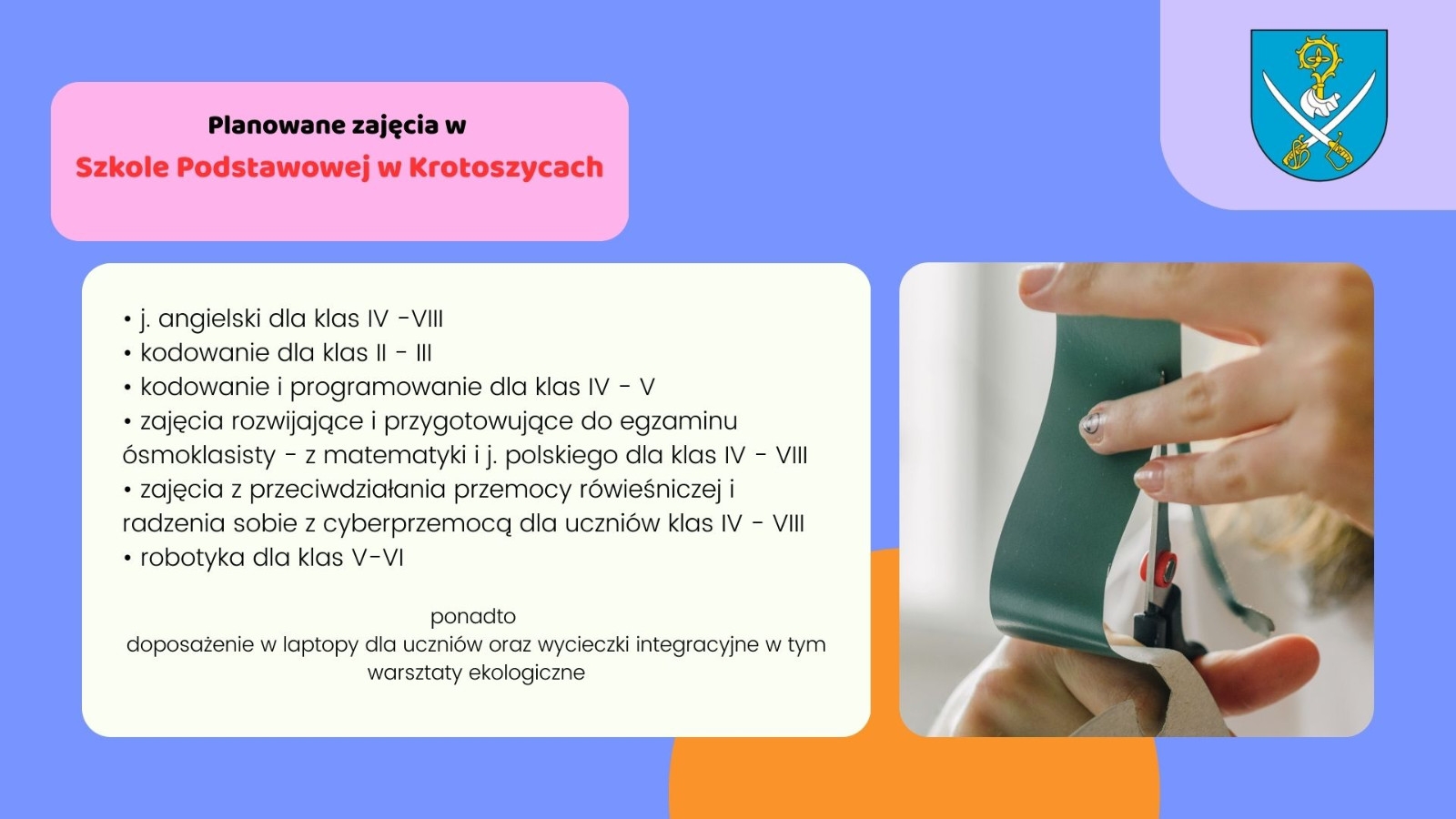 Planowane zajęcia w
Szkole Podstawowej w Krotoszycach

• j. angielski dla klas IV -VIII
• kodowanie dla klas II - III
• kodowanie i programowanie dla klas IV - V
• zajęcia rozwijające i przygotowujące do egzaminu ósmoklasisty - z matematyki i j. polskiego dla klas IV - VIII
• zajęcia z przeciwdziałania przemocy rówieśniczej i radzenia sobie z cyberprzemocą dla uczniów klas IV - VIII
• robotyka dla klas V-VI

ponadto
doposażenie w laptopy dla uczniów oraz wycieczki integracyjne w tym warsztaty ekologiczne